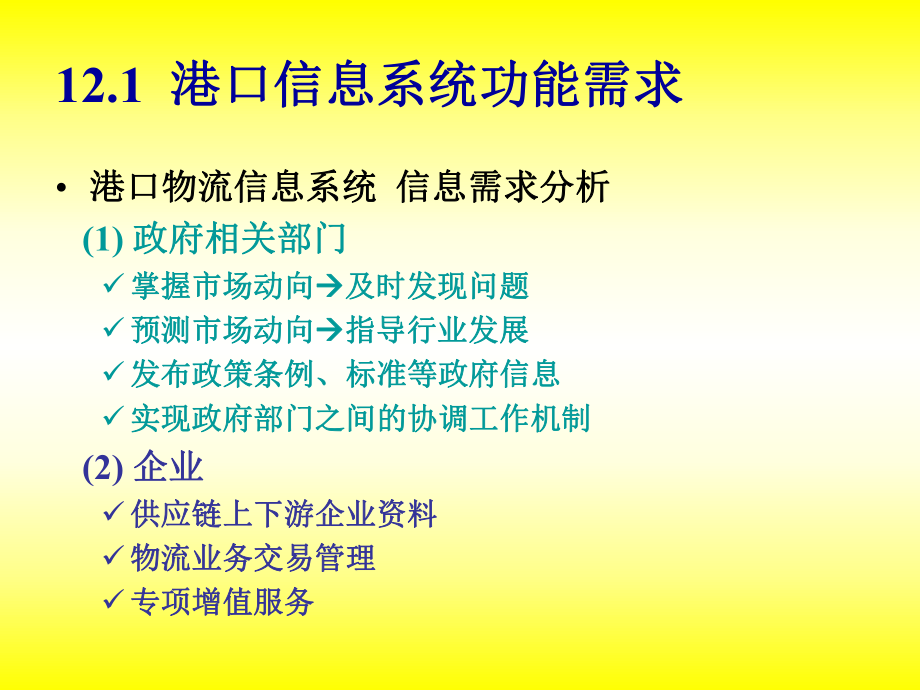 12.1 港口信息系统功能需求

• 港口物流信息系统 信息需求分析

(1) 政府相关部门

✓ 掌握市场动向→及时发现问题
✓ 预测市场动向→指导行业发展
✓ 发布政策条例、标准等政府信息
✓ 实现政府部门之间的协调工作机制

(2) 企业

✓ 供应链上下游企业资料
✓ 物流业务交易管理
✓ 专项增值服务